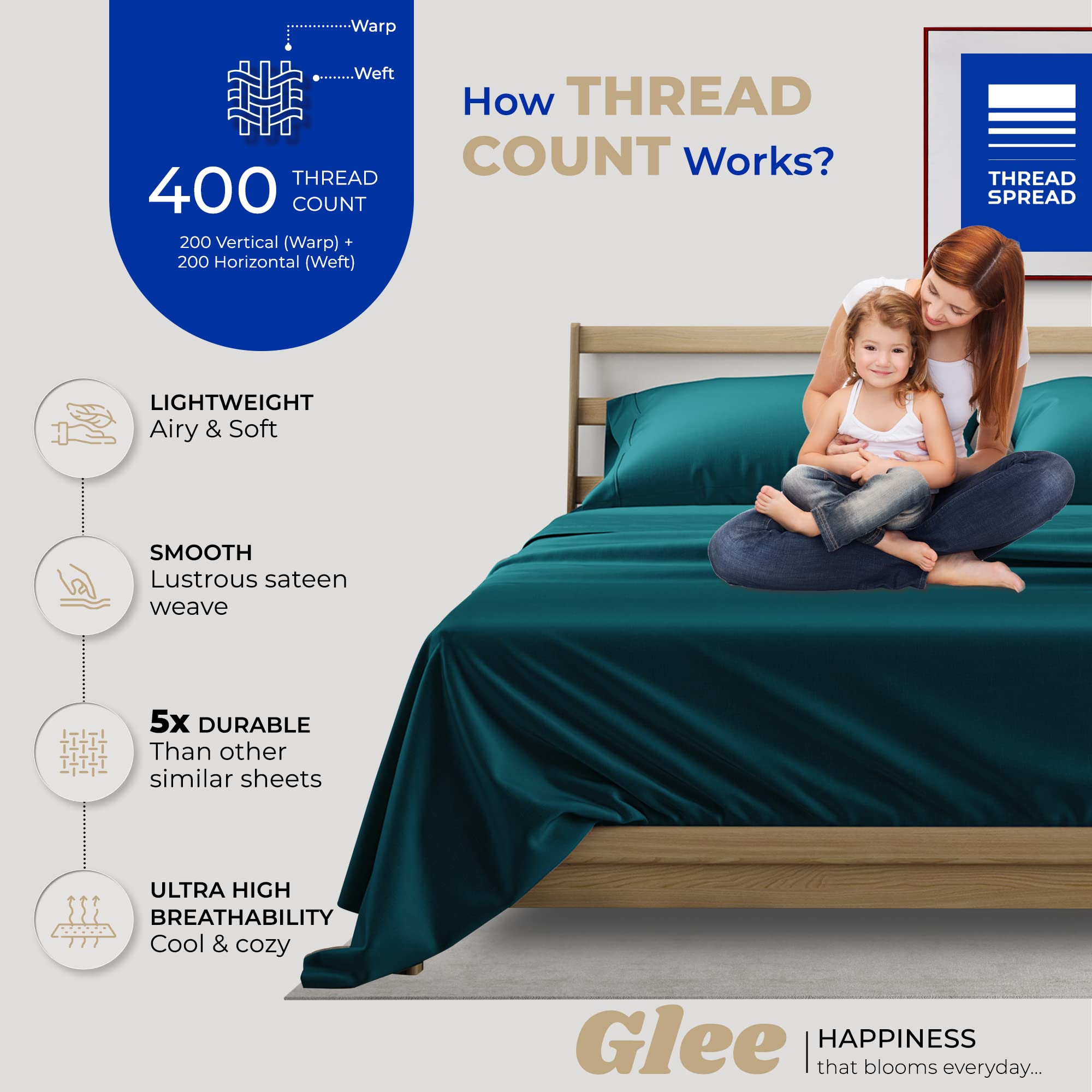 Warp

Weft

400 THREAD COUNT

200 Vertical (Warp) + 200 Horizontal (Weft)

How THREAD COUNT Works?

THREAD SPREAD

LIGHTWEIGHT
Airy & Soft

SMOOTH
Lustrous sateen weave

5x DURABLE
Than other similar sheets

ULTRA HIGH BREATHABILITY
Cool & cozy

Glee

HAPPINESS
that blooms everyday...